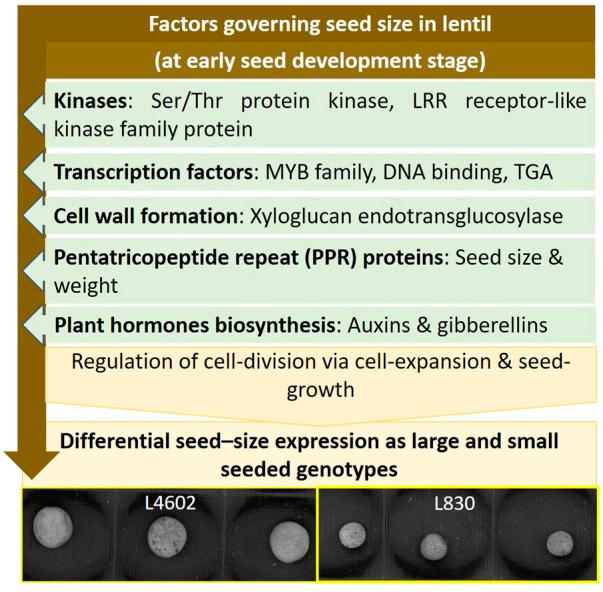 Factors governing seed size in lentil

(at early seed development stage)

Kinases: Ser/Thr protein kinase, LRR receptor-like kinase family protein

Transcription factors: MYB family, DNA binding, TGA

Cell wall formation: Xyloglucan endotransglucosylase

Pentatricopeptide repeat (PPR) proteins: Seed size & weight

Plant hormones biosynthesis: Auxins & gibberellins

Regulation of cell-division via cell-expansion & seed-growth

Differential seed–size expression as large and small seeded genotypes

L4602

L830